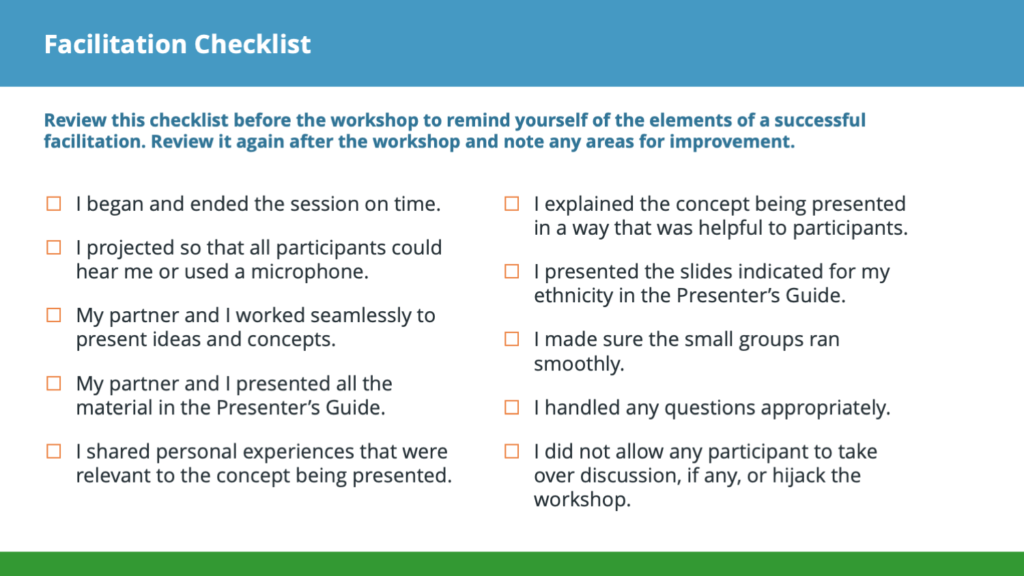 Facilitation Checklist

Review this checklist before the workshop to remind yourself of the elements of a successful facilitation. Review it again after the workshop and note any areas for improvement.

☐ I began and ended the session on time.

☐ I projected so that all participants could hear me or used a microphone.

☐ My partner and I worked seamlessly to present ideas and concepts.

☐ My partner and I presented all the material in the Presenter's Guide.

☐ I shared personal experiences that were relevant to the concept being presented.

☐ I explained the concept being presented in a way that was helpful to participants.

☐ I presented the slides indicated for my ethnicity in the Presenter's Guide.

☐ I made sure the small groups ran smoothly.

☐ I handled any questions appropriately.

☐ I did not allow any participant to take over discussion, if any, or hijack the workshop.